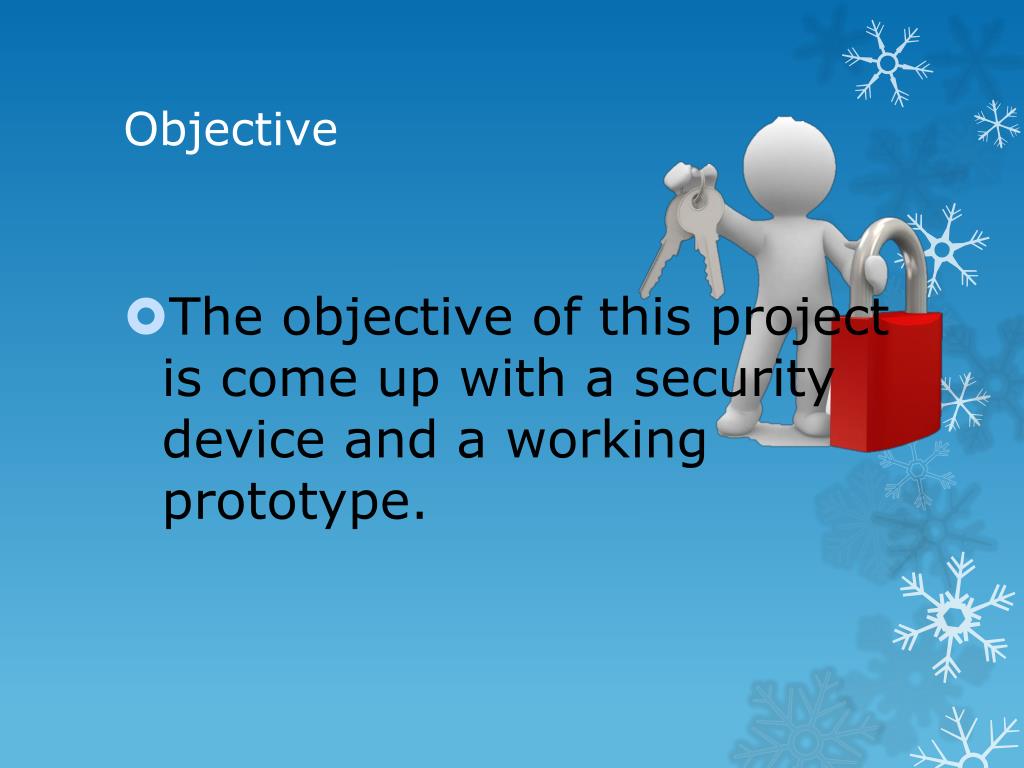 Objective

The objective of this project is come up with a security device and a working prototype.